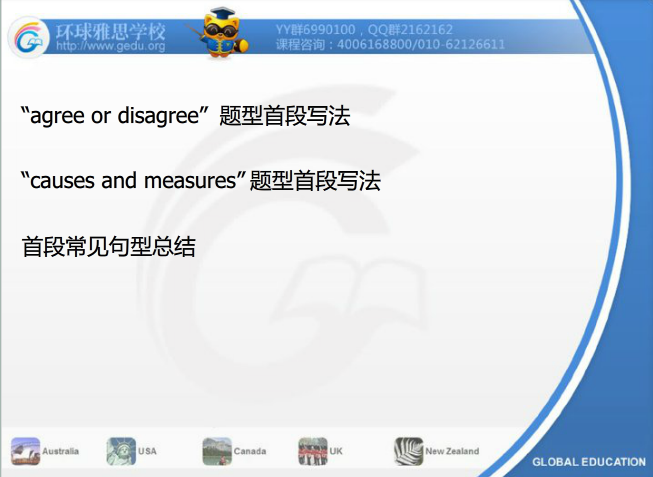 环球雅思学校
http://www.gedu.org
YY群6990100，QQ群2162162
课程咨询：4006168800/010-62126611

“agree or disagree” 题型首段写法

“causes and measures”题型首段写法

首段常见句型总结

Australia
USA
Canada
UK
New Zealand
GLOBAL EDUCATION